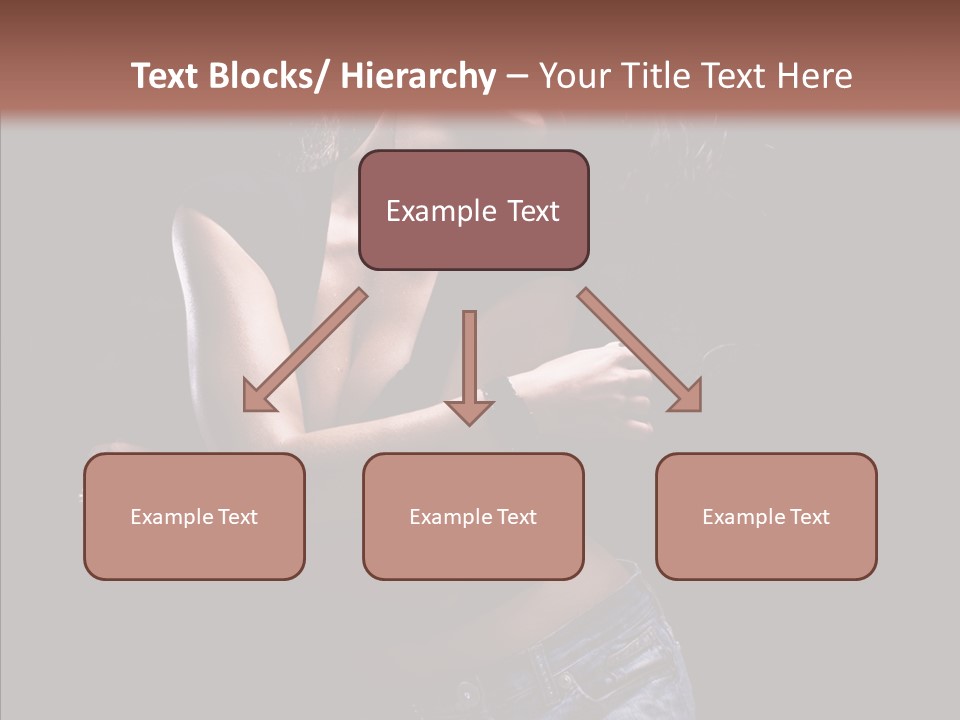 Text Blocks/ Hierarchy – Your Title Text Here

Example Text

Example Text

Example Text

Example Text